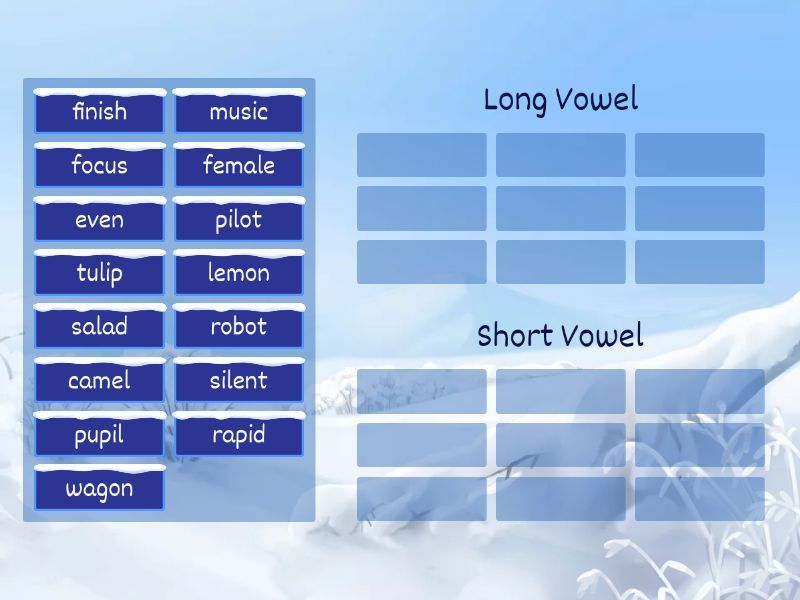 finish
music
focus
female
even
pilot
tulip
lemon
salad
robot
camel
silent
pupil
rapid
wagon

Long Vowel

Short Vowel